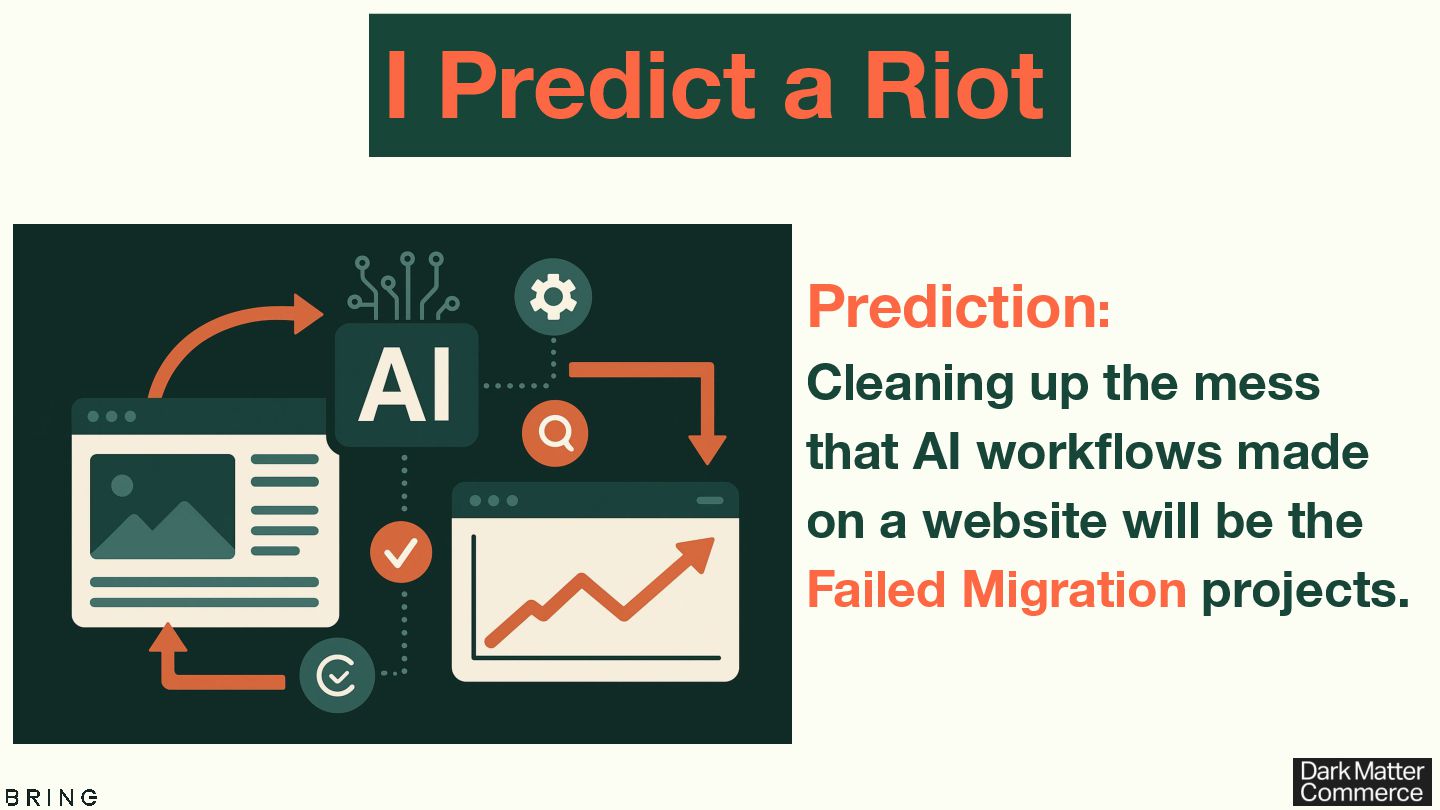 I Predict a Riot

AI

Prediction:
Cleaning up the mess that AI workflows made on a website will be the Failed Migration projects.

BRING

Dark Matter Commerce